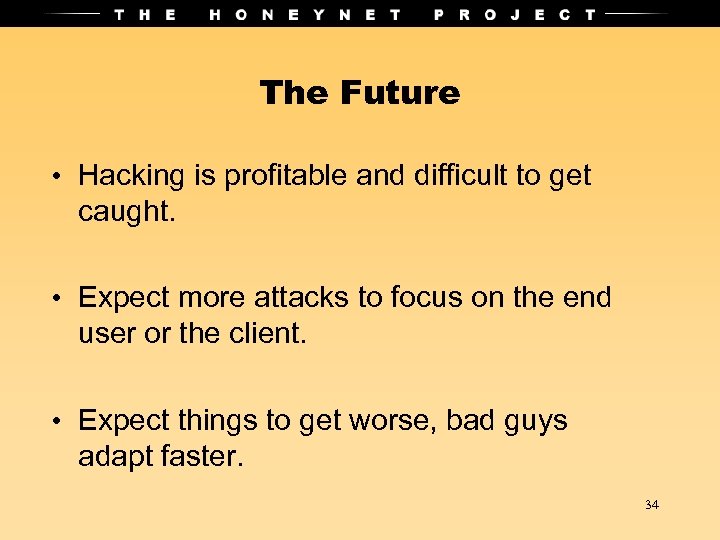 THE HONEYNET PROJECT

The Future

• Hacking is profitable and difficult to get caught.

• Expect more attacks to focus on the end user or the client.

• Expect things to get worse, bad guys adapt faster.

34